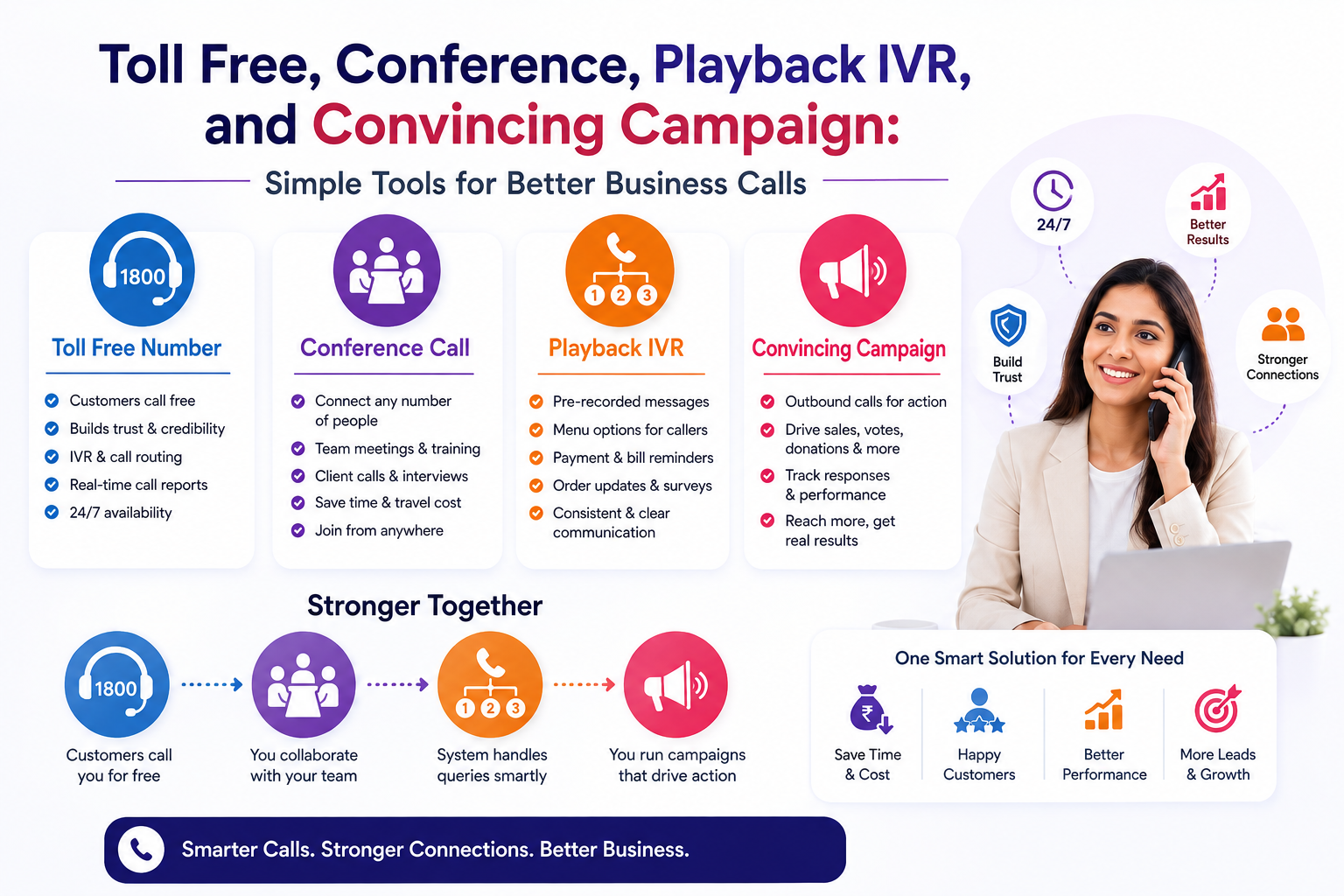 Toll Free, Conference, Playback IVR, and Convincing Campaign:

Simple Tools for Better Business Calls

1800

Toll Free Number

Customers call free
Builds trust & credibility
IVR & call routing
Real-time call reports
24/7 availability

Conference Call

Connect any number of people
Team meetings & training
Client calls & interviews
Save time & travel cost
Join from anywhere

1 2 3

Playback IVR

Pre-recorded messages
Menu options for callers
Payment & bill reminders
Order updates & surveys
Consistent & clear communication

Convincing Campaign

Outbound calls for action
Drive sales, votes, donations & more
Track responses & performance
Reach more, get real results

24/7

Better Results

Build Trust

Stronger Connections

Stronger Together

1800

Customers call you for free

You collaborate with your team

1 2 3

System handles queries smartly

You run campaigns that drive action

One Smart Solution for Every Need

Save Time & Cost

Happy Customers

Better Performance

More Leads & Growth

Smarter Calls. Stronger Connections. Better Business.